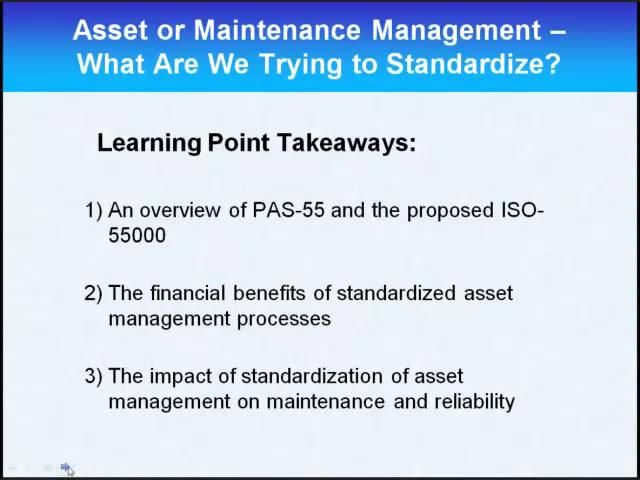 Asset or Maintenance Management – What Are We Trying to Standardize?

Learning Point Takeaways:

1) An overview of PAS-55 and the proposed ISO-55000

2) The financial benefits of standardized asset management processes

3) The impact of standardization of asset management on maintenance and reliability